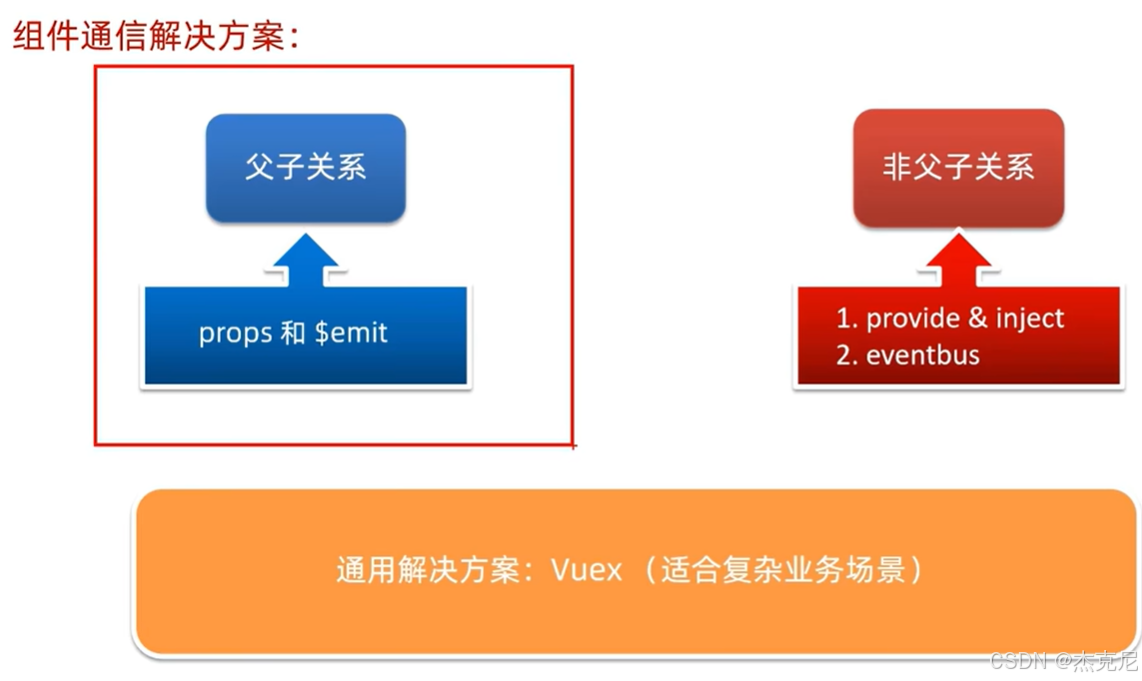 组件通信解决方案:

父子关系

props 和 $emit

非父子关系

1. provide & inject
2. eventbus

通用解决方案：Vuex （适合复杂业务场景）

CSDN @杰克尼